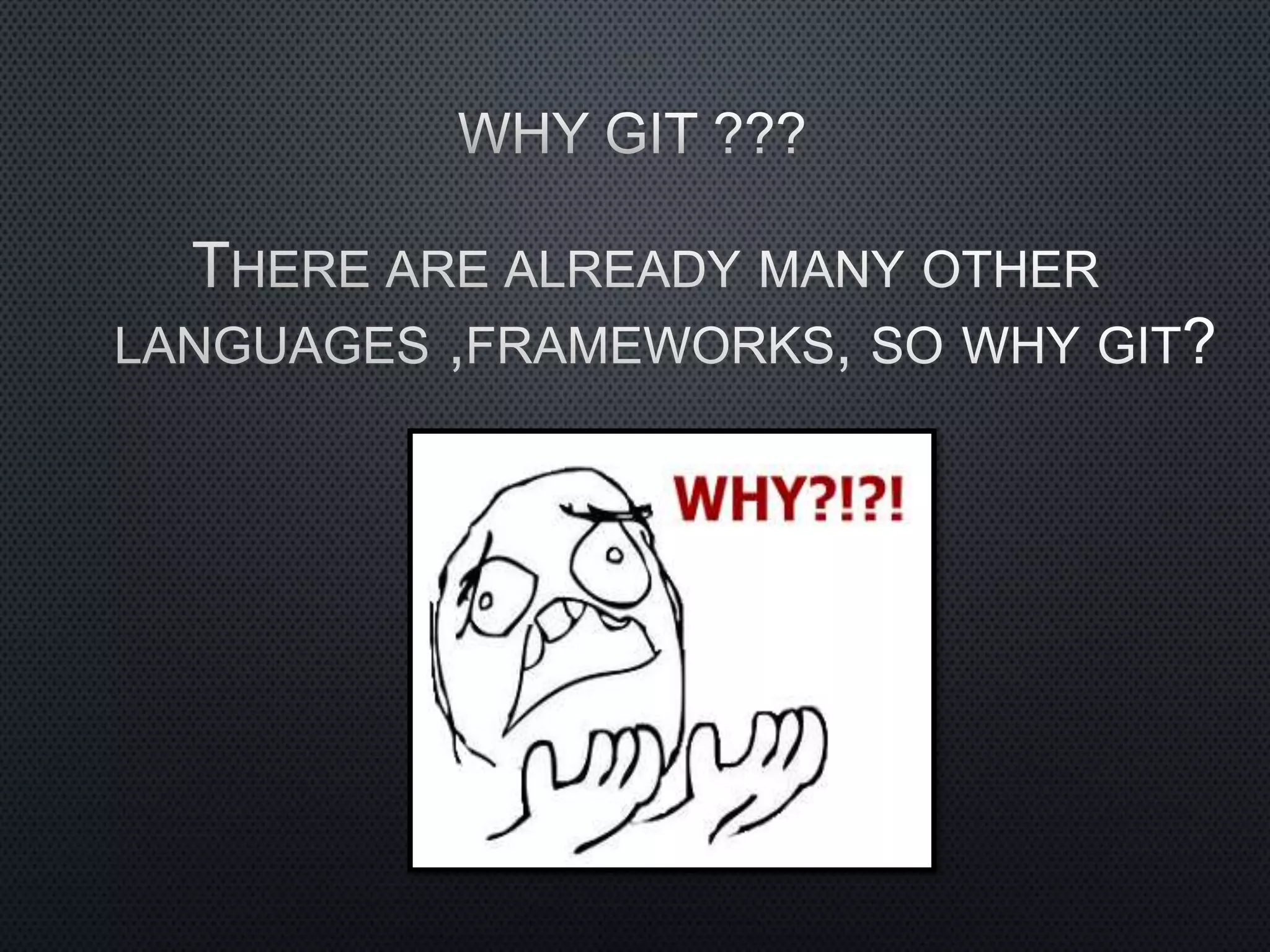 WHY GIT ???

THERE ARE ALREADY MANY OTHER LANGUAGES ,FRAMEWORKS, SO WHY GIT?

WHY?!?!